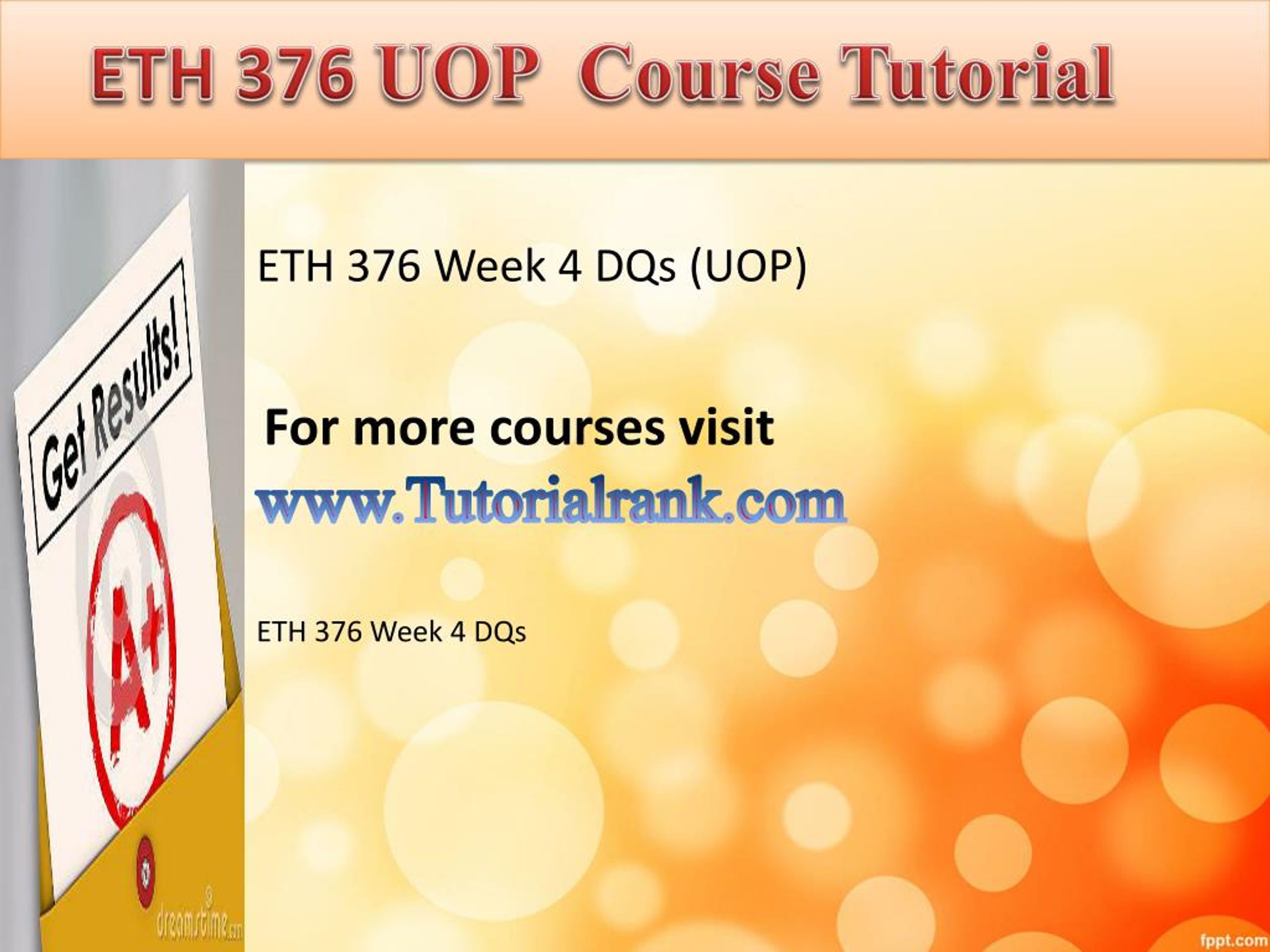 ETH 376 UOP Course Tutorial

Get Results!

A+

dreamstime.com

ETH 376 Week 4 DQs (UOP)

For more courses visit

www.Tutorialrank.com

ETH 376 Week 4 DQs

fppt.com